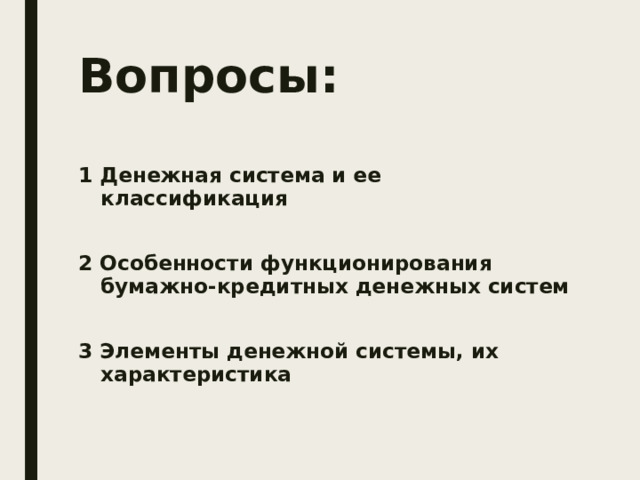 Вопросы:

1 Денежная система и ее классификация

2 Особенности функционирования бумажно-кредитных денежных систем

3 Элементы денежной системы, их характеристика